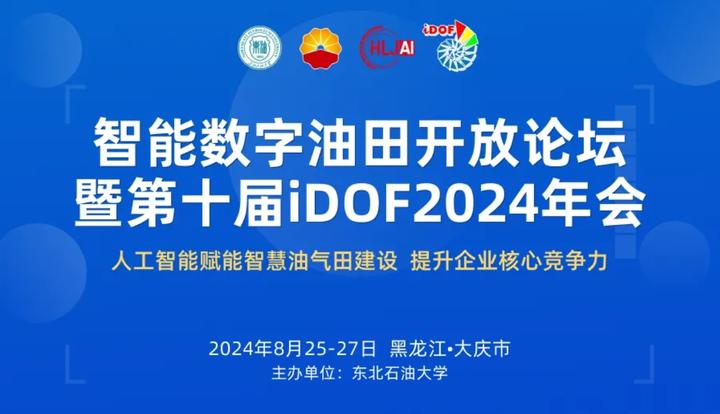 HLJAI

iDOF

智能数字油田开放论坛
暨第十届iDOF2024年会

人工智能赋能智慧油气田建设 提升企业核心竞争力

2024年8月25-27日 黑龙江•大庆市
主办单位：东北石油大学